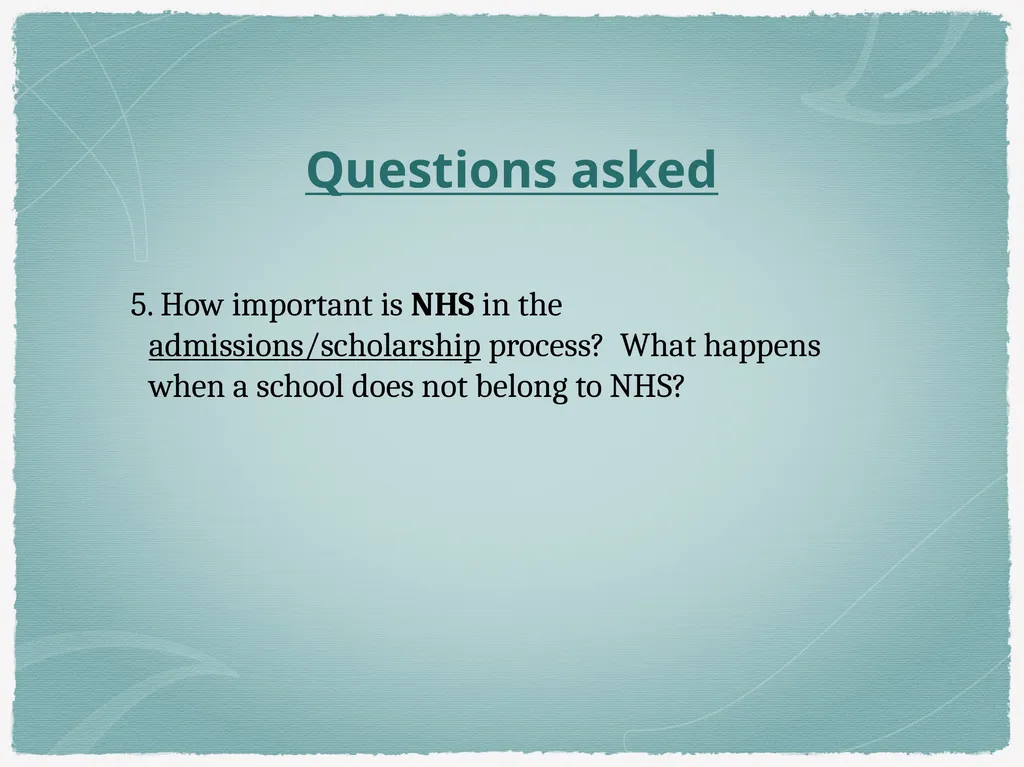 Questions asked

5. How important is NHS in the admissions/scholarship process?  What happens when a school does not belong to NHS?